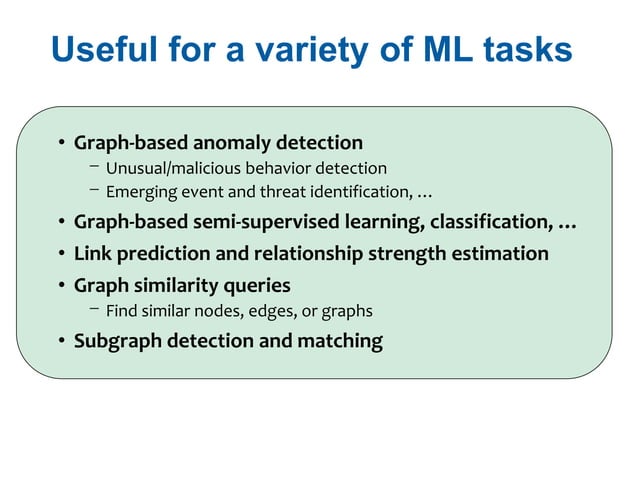 Useful for a variety of ML tasks

• Graph-based anomaly detection
  – Unusual/malicious behavior detection
  – Emerging event and threat identification, …
• Graph-based semi-supervised learning, classification, …
• Link prediction and relationship strength estimation
• Graph similarity queries
  – Find similar nodes, edges, or graphs
• Subgraph detection and matching